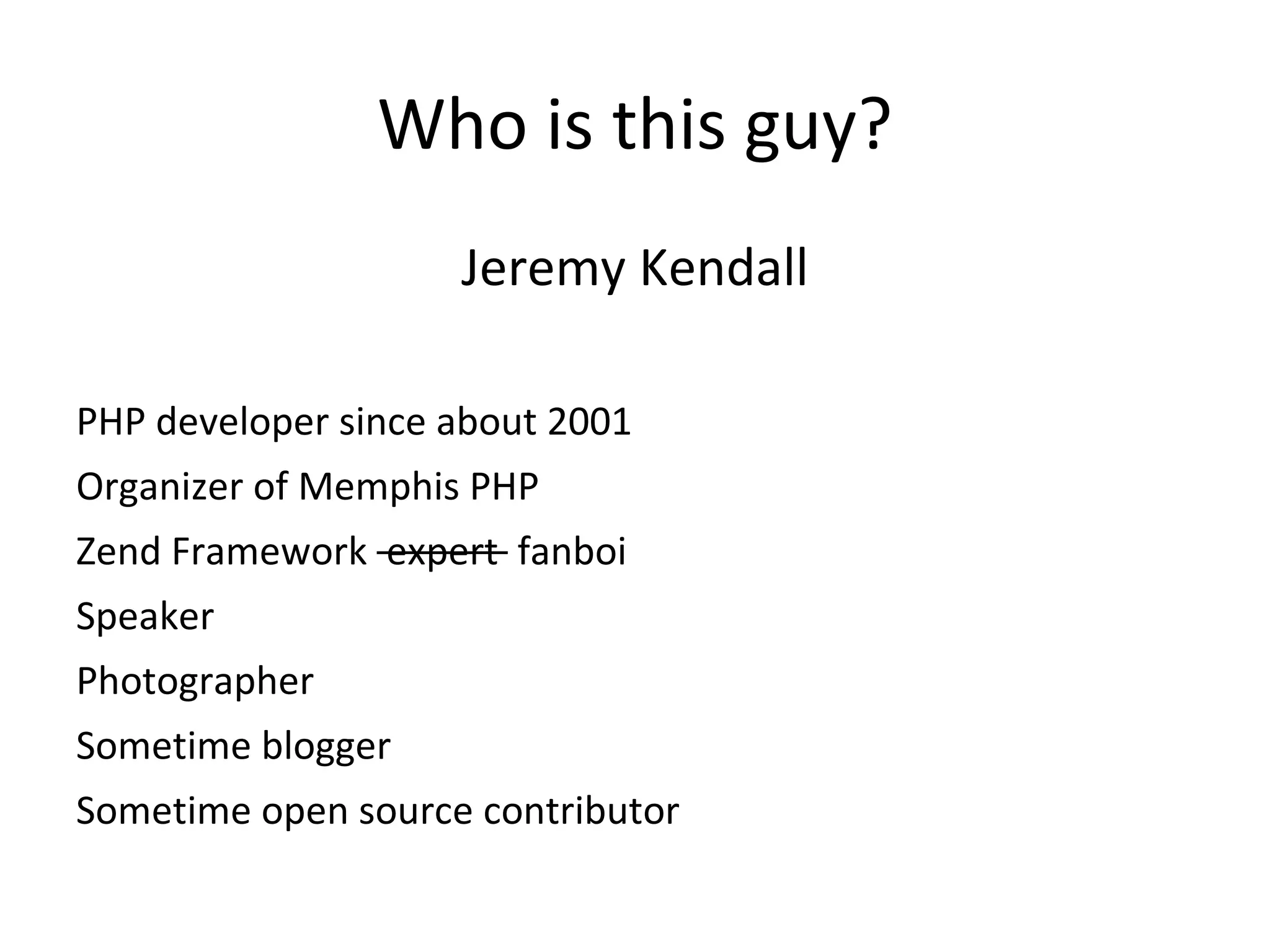 Who is this guy?

Jeremy Kendall

PHP developer since about 2001

Organizer of Memphis PHP

Zend Framework ~~expert~~ fanboi

Speaker

Photographer

Sometime blogger

Sometime open source contributor